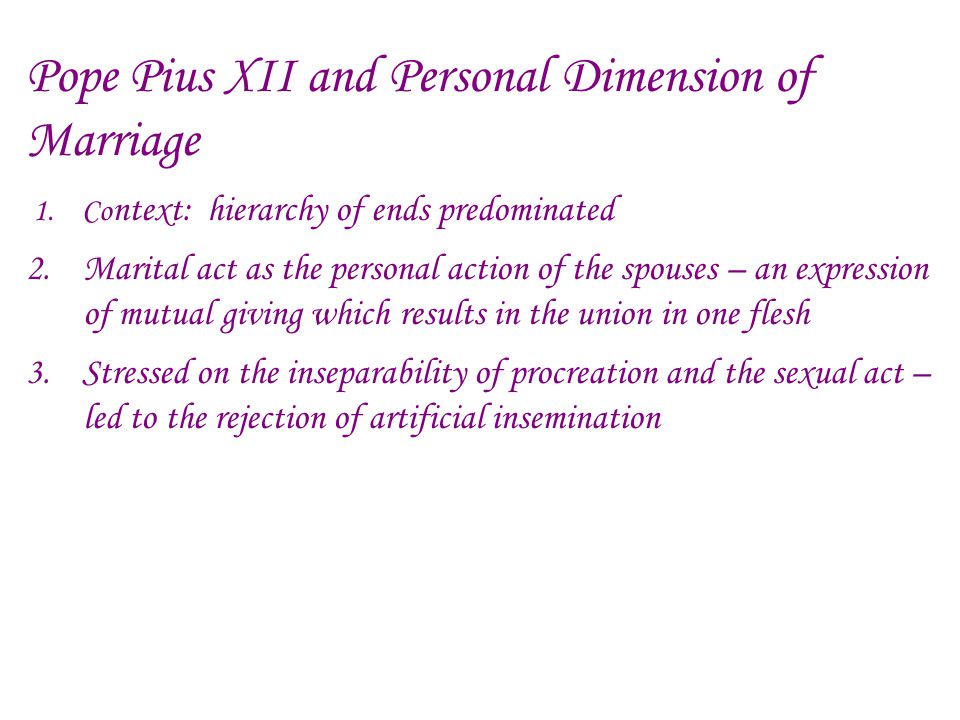 Pope Pius XII and Personal Dimension of Marriage

1. Context: hierarchy of ends predominated
2. Marital act as the personal action of the spouses – an expression of mutual giving which results in the union in one flesh
3. Stressed on the inseparability of procreation and the sexual act – led to the rejection of artificial insemination